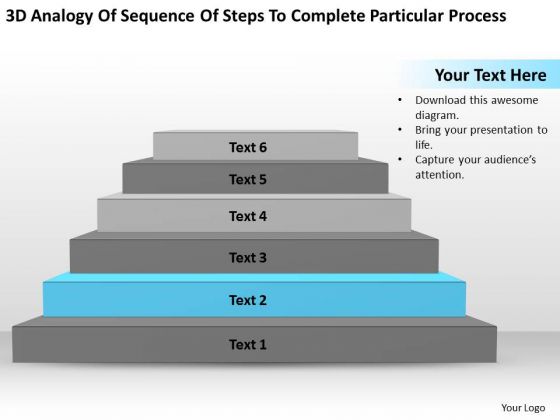 3D Analogy Of Sequence Of Steps To Complete Particular Process

Your Text Here

• Download this awesome diagram.
• Bring your presentation to life.
• Capture your audience's attention.

Text 6

Text 5

Text 4

Text 3

Text 2

Text 1

Your Logo